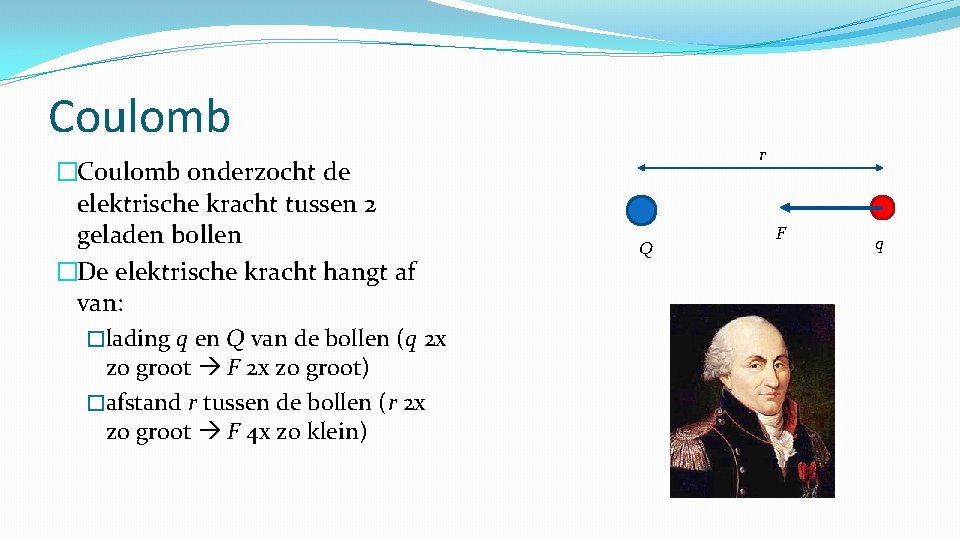 Coulomb

�Coulomb onderzocht de elektrische kracht tussen 2 geladen bollen

�De elektrische kracht hangt af van:

�lading $q$ en $Q$ van de bollen ($q$ 2x zo groot → $F$ 2x zo groot)

�afstand $r$ tussen de bollen ($r$ 2x zo groot → $F$ 4x zo klein)

$r$

$Q$

$F$

$q$